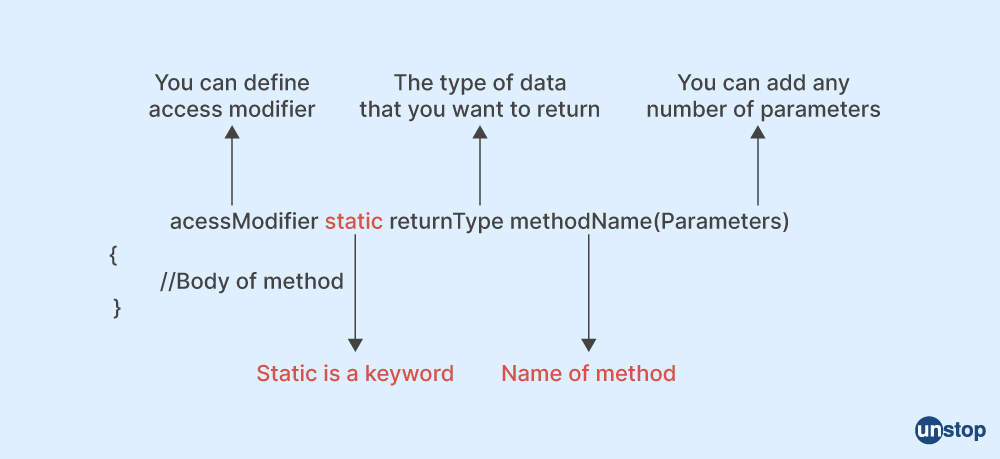 You can define access modifier

The type of data that you want to return

You can add any number of parameters

acessModifier static returnType methodName(Parameters)

{

//Body of method

}

Static is a keyword

Name of method

unstop